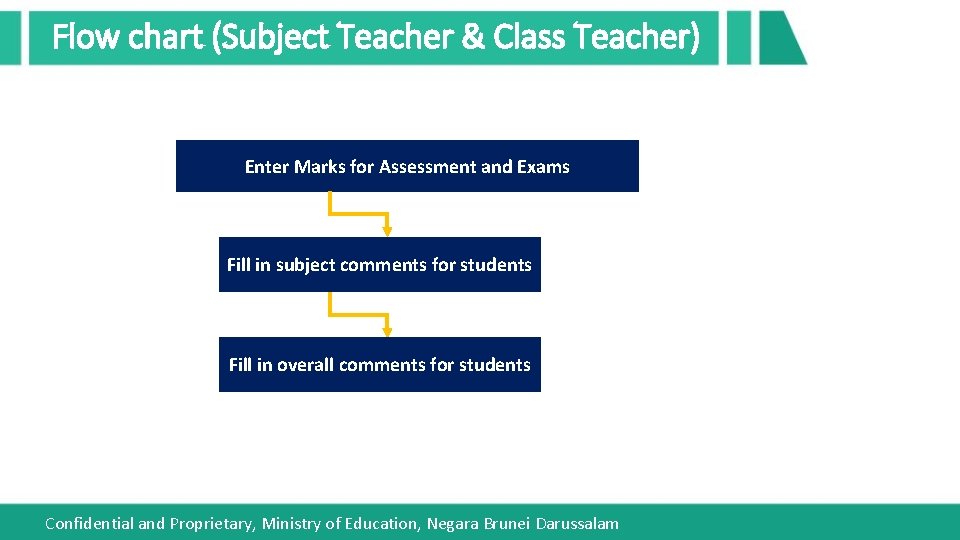 Flow chart (Subject Teacher & Class Teacher)

Enter Marks for Assessment and Exams

Fill in subject comments for students

Fill in overall comments for students

Confidential and Proprietary, Ministry of Education, Negara Brunei Darussalam